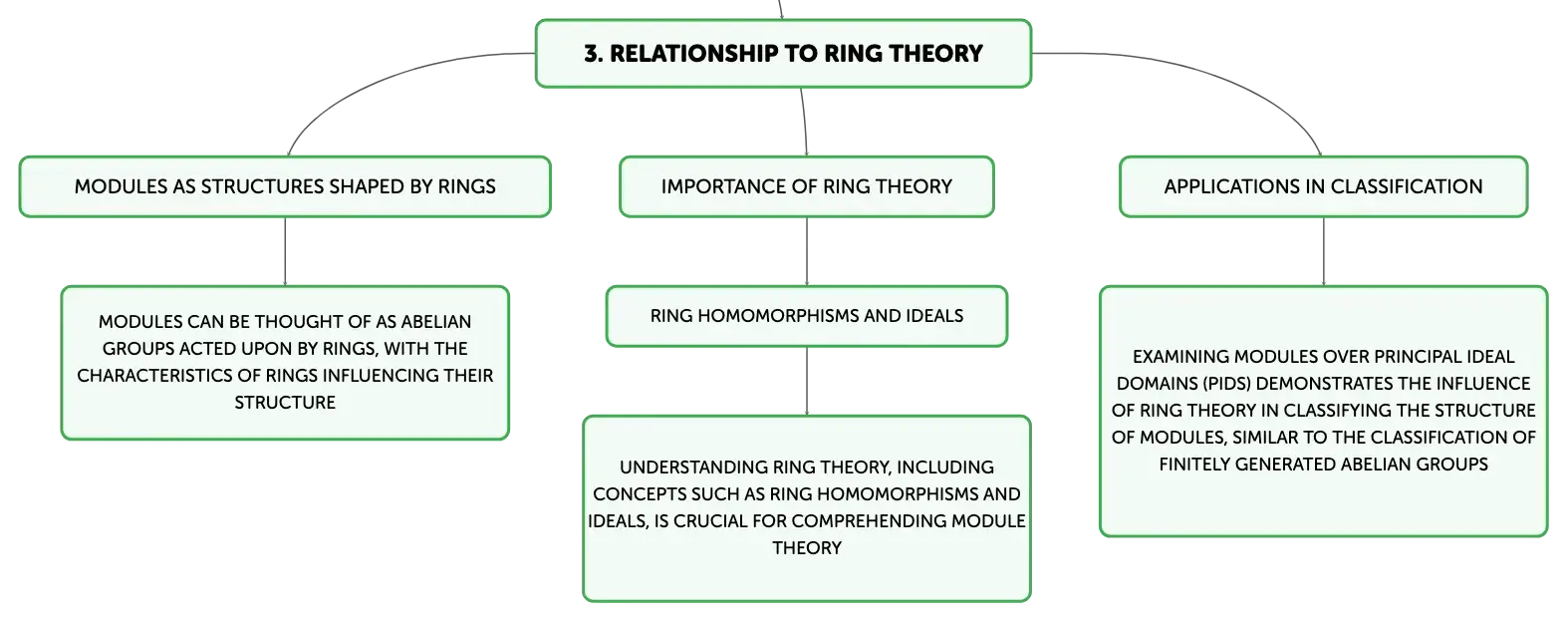 3. RELATIONSHIP TO RING THEORY

MODULES AS STRUCTURES SHAPED BY RINGS

MODULES CAN BE THOUGHT OF AS ABELIAN GROUPS ACTED UPON BY RINGS, WITH THE CHARACTERISTICS OF RINGS INFLUENCING THEIR STRUCTURE

IMPORTANCE OF RING THEORY

RING HOMOMORPHISMS AND IDEALS

UNDERSTANDING RING THEORY, INCLUDING CONCEPTS SUCH AS RING HOMOMORPHISMS AND IDEALS, IS CRUCIAL FOR COMPREHENDING MODULE THEORY

APPLICATIONS IN CLASSIFICATION

EXAMINING MODULES OVER PRINCIPAL IDEAL DOMAINS (PIDS) DEMONSTRATES THE INFLUENCE OF RING THEORY IN CLASSIFYING THE STRUCTURE OF MODULES, SIMILAR TO THE CLASSIFICATION OF FINITELY GENERATED ABELIAN GROUPS